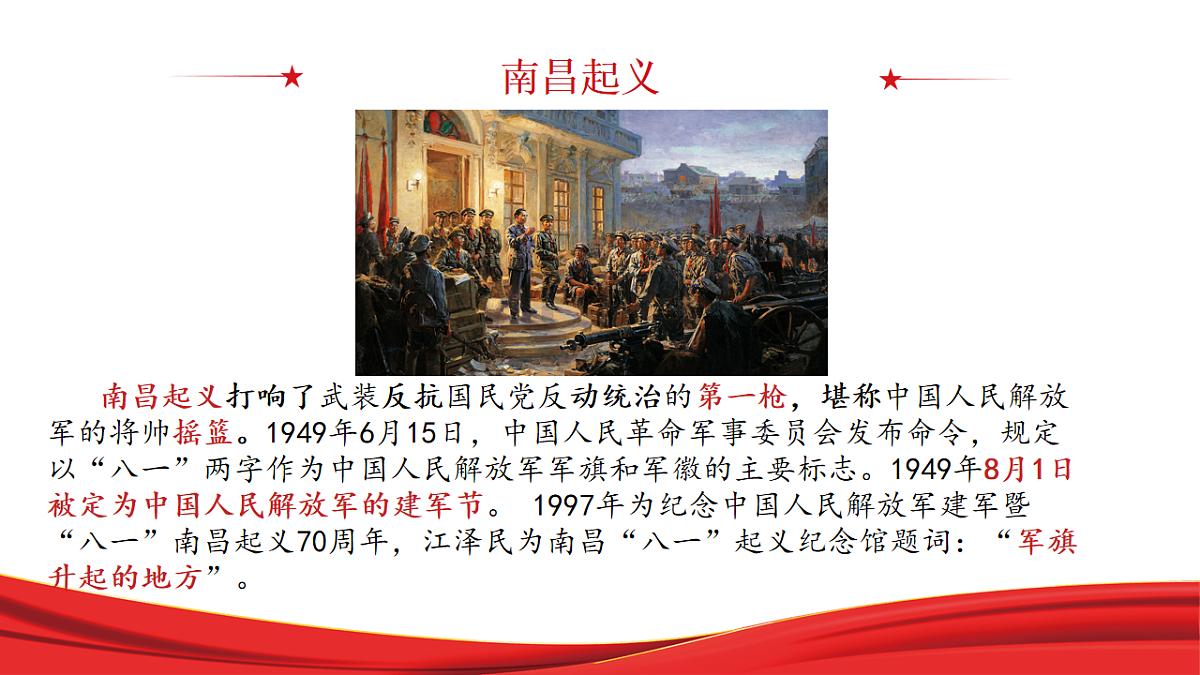 南昌起义

南昌起义打响了武装反抗国民党反动统治的第一枪，堪称中国人民解放军的将帅摇篮。1949年6月15日，中国人民革命军事委员会发布命令，规定以“八一”两字作为中国人民解放军军旗和军徽的主要标志。1949年8月1日被定为中国人民解放军的建军节。 1997年为纪念中国人民解放军建军暨“八一”南昌起义70周年，江泽民为南昌“八一”起义纪念馆题词：“军旗升起的地方”。